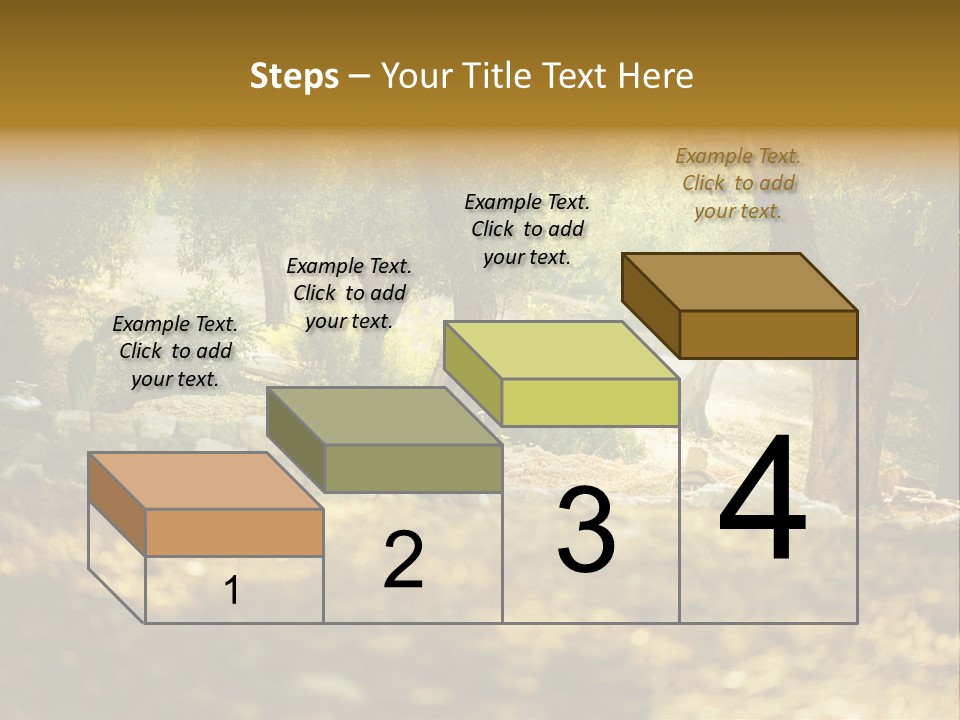 Steps – Your Title Text Here

Example Text. Click to add your text.

Example Text. Click to add your text.

Example Text. Click to add your text.

Example Text. Click to add your text.

1

2

3

4